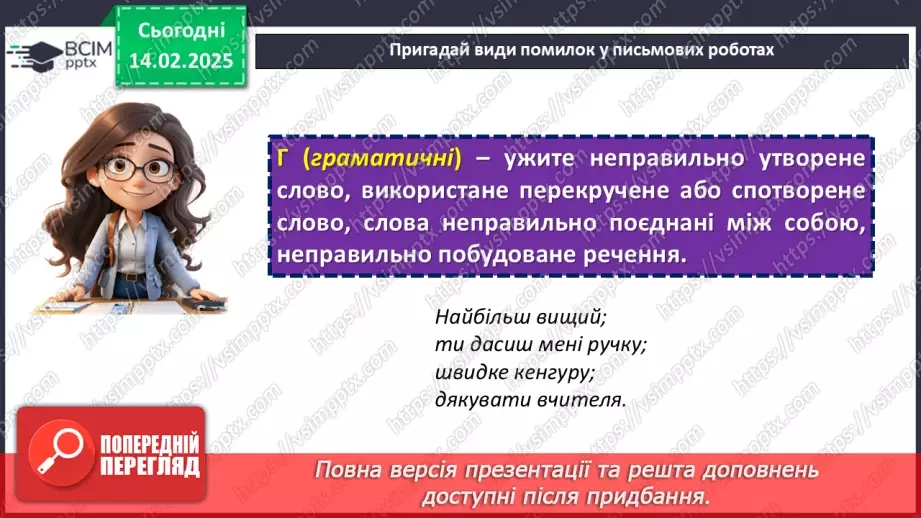 ВСІМ pptx

Сьогодні 14.02.2025

Пригадай види помилок у письмових роботах

Г (граматичні) – ужите неправильно утворене слово, використане перекручене або спотворене слово, слова неправильно поєднані між собою, неправильно побудоване речення.

Найбільш вищий;
ти дасиш мені ручку;
швидке кенгуру;
дякувати вчителя.

ПОПЕРЕДНІЙ ПЕРЕГЛЯД

Повна версія презентації та решта доповнень доступні після придбання.

https://vsimpptx.com